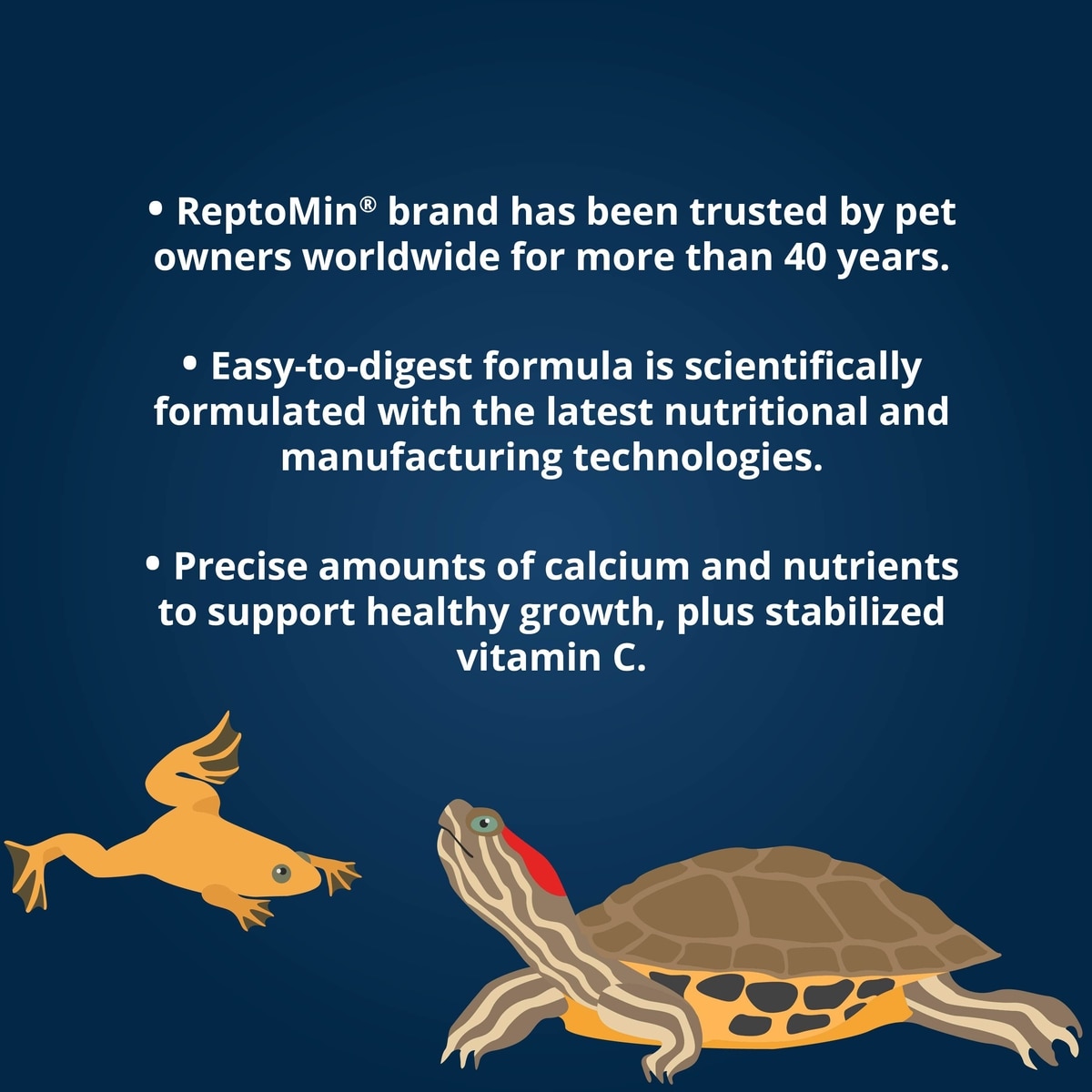 • ReptoMin® brand has been trusted by pet owners worldwide for more than 40 years.

• Easy-to-digest formula is scientifically formulated with the latest nutritional and manufacturing technologies.

• Precise amounts of calcium and nutrients to support healthy growth, plus stabilized vitamin C.